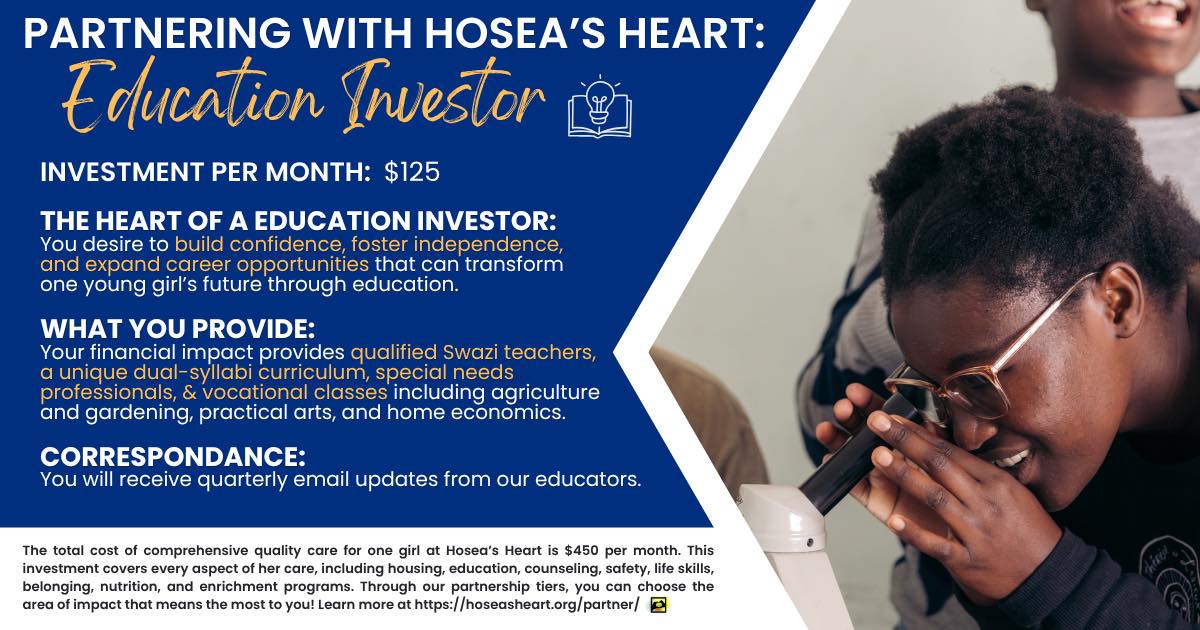 PARTNERING WITH HOSEA'S HEART:
Education Investor

INVESTMENT PER MONTH: $125

THE HEART OF A EDUCATION INVESTOR:
You desire to build confidence, foster independence, and expand career opportunities that can transform one young girl's future through education.

WHAT YOU PROVIDE:
Your financial impact provides qualified Swazi teachers, a unique dual-syllabi curriculum, special needs professionals, & vocational classes including agriculture and gardening, practical arts, and home economics.

CORRESPONDANCE:
You will receive quarterly email updates from our educators.

The total cost of comprehensive quality care for one girl at Hosea's Heart is $450 per month. This investment covers every aspect of her care, including housing, education, counseling, safety, life skills, belonging, nutrition, and enrichment programs. Through our partnership tiers, you can choose the area of impact that means the most to you! Learn more at https://hoseasheart.org/partner/